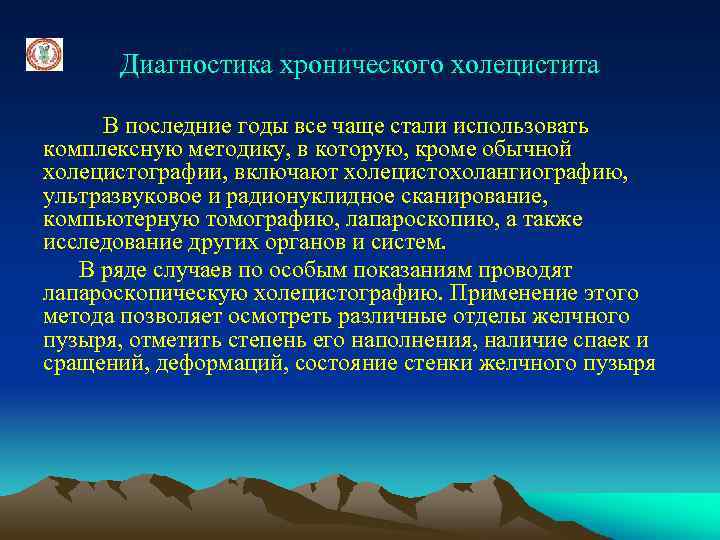 Диагностика хронического холецистита

В последние годы все чаще стали использовать комплексную методику, в которую, кроме обычной холецистографии, включают холецистохолангиографию, ультразвуковое и радионуклидное сканирование, компьютерную томографию, лапароскопию, а также исследование других органов и систем.

В ряде случаев по особым показаниям проводят лапароскопическую холецистографию. Применение этого метода позволяет осмотреть различные отделы желчного пузыря, отметить степень его наполнения, наличие спаек и сращений, деформаций, состояние стенки желчного пузыря